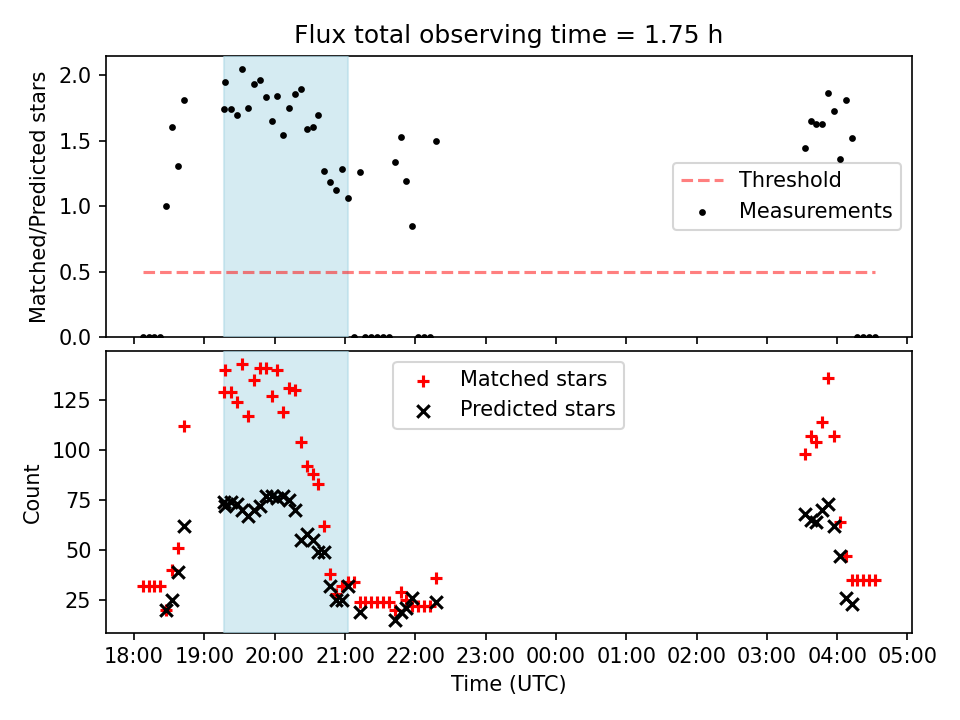 Flux total observing time = 1.75 h

Matched/Predicted stars

2.0
1.5
1.0
0.5
0.0

Threshold
Measurements

Count

125
100
75
50
25

Matched stars
Predicted stars

18:00 19:00 20:00 21:00 22:00 23:00 00:00 01:00 02:00 03:00 04:00 05:00

Time (UTC)